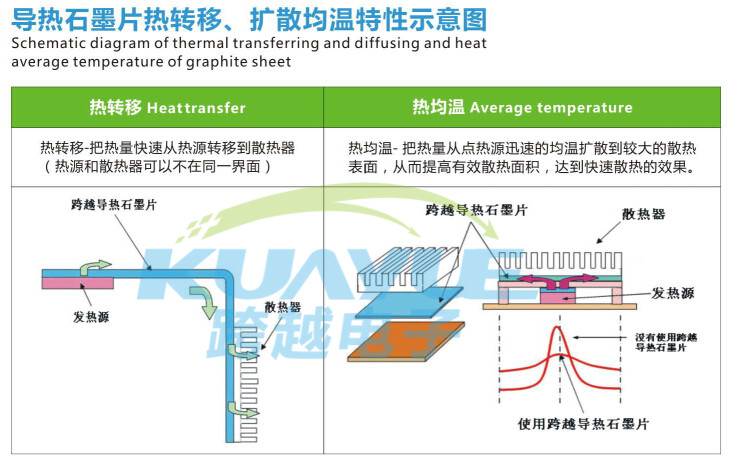 导热石墨片热转移、扩散均温特性示意图
Schematic diagram of thermal transferring and diffusing and heat average temperature of graphite sheet

| 热转移 Heattransfer | 热均温 Average temperature |
|---|---|
| 热转移-把热量快速从热源转移到散热器（热源和散热器可以不在同一界面） | 热均温- 把热量从点热源迅速的均温扩散到较大的散热表面，从而提高有效散热面积，达到快速散热的效果。 |

跨越导热石墨片
发热源
散热器
KUAYUE
跨越电子
跨越导热石墨片
散热器
发热源
没有使用跨越导热石墨片
使用跨越导热石墨片